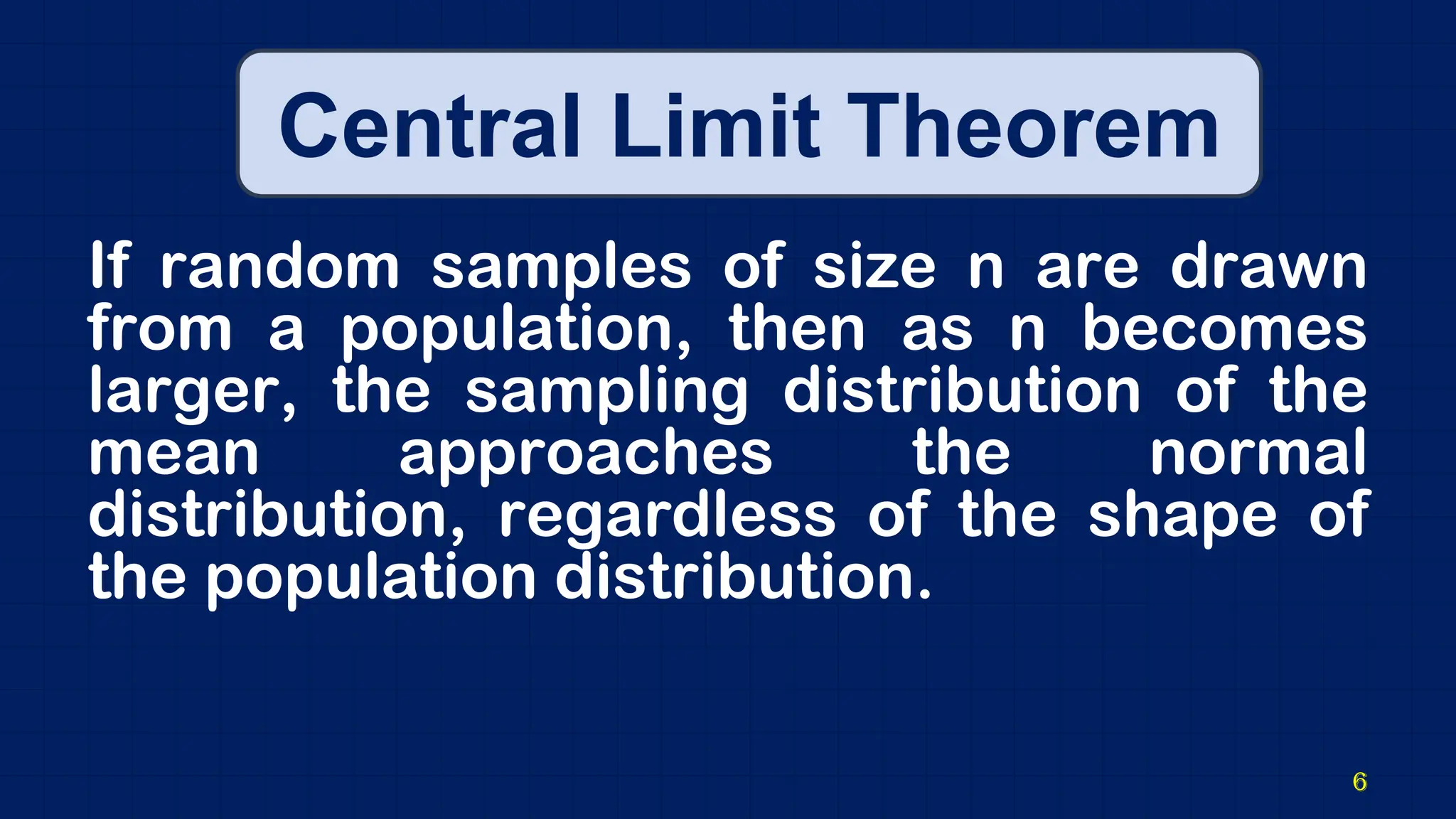 Central Limit Theorem

If random samples of size n are drawn from a population, then as n becomes larger, the sampling distribution of the mean approaches the normal distribution, regardless of the shape of the population distribution.

6